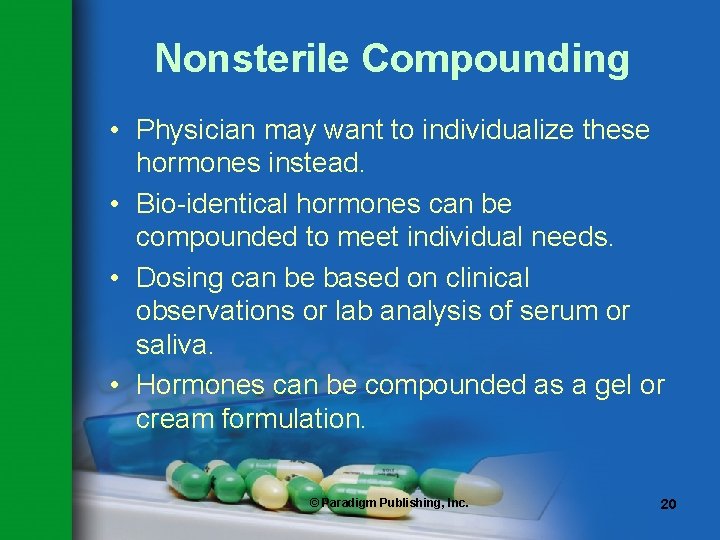 Nonsterile Compounding

• Physician may want to individualize these hormones instead.

• Bio-identical hormones can be compounded to meet individual needs.

• Dosing can be based on clinical observations or lab analysis of serum or saliva.

• Hormones can be compounded as a gel or cream formulation.

© Paradigm Publishing, Inc.

20